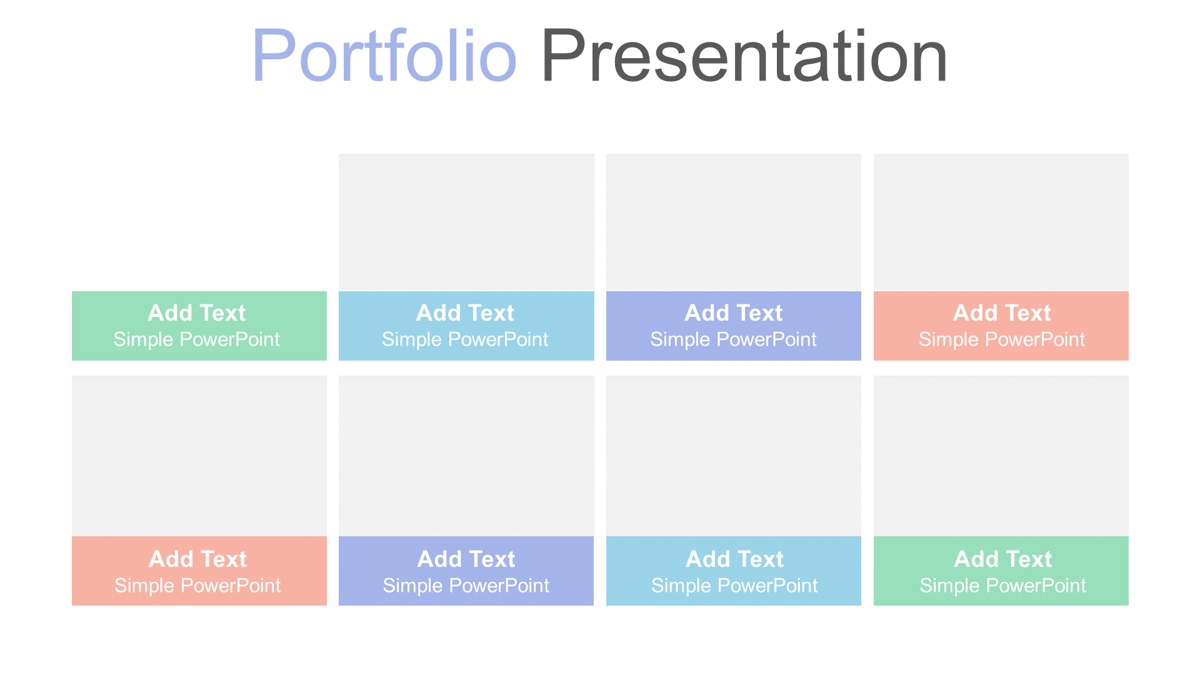 Portfolio Presentation

Add Text
Simple PowerPoint

Add Text
Simple PowerPoint

Add Text
Simple PowerPoint

Add Text
Simple PowerPoint

Add Text
Simple PowerPoint

Add Text
Simple PowerPoint

Add Text
Simple PowerPoint

Add Text
Simple PowerPoint